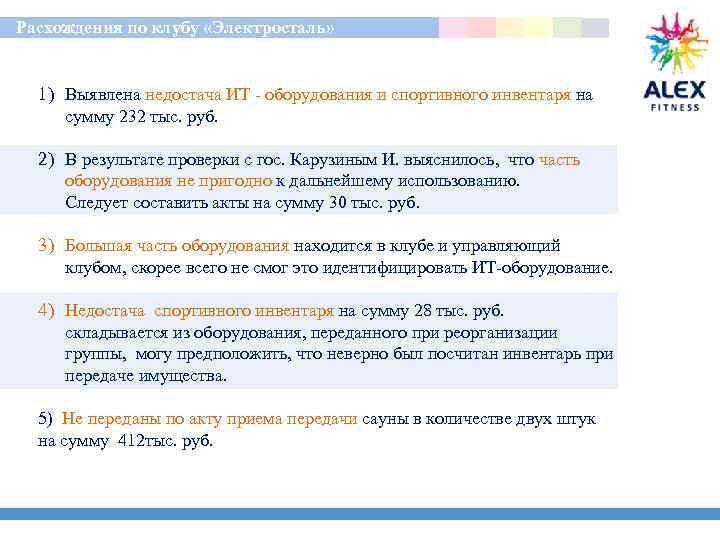 Расхождения по клубу «Электросталь»

ALEX
FITNESS

1) Выявлена недостача ИТ - оборудования и спортивного инвентаря на сумму 232 тыс. руб.

2) В результате проверки с гос. Карузиным И. выяснилось, что часть оборудования не пригодно к дальнейшему использованию. Следует составить акты на сумму 30 тыс. руб.

3) Большая часть оборудования находится в клубе и управляющий клубом, скорее всего не смог это идентифицировать ИТ-оборудование.

4) Недостача спортивного инвентаря на сумму 28 тыс. руб. складывается из оборудования, переданного при реорганизации группы, могу предположить, что неверно был посчитан инвентарь при передаче имущества.

5) Не переданы по акту приема передачи сауны в количестве двух штук на сумму 412тыс. руб.